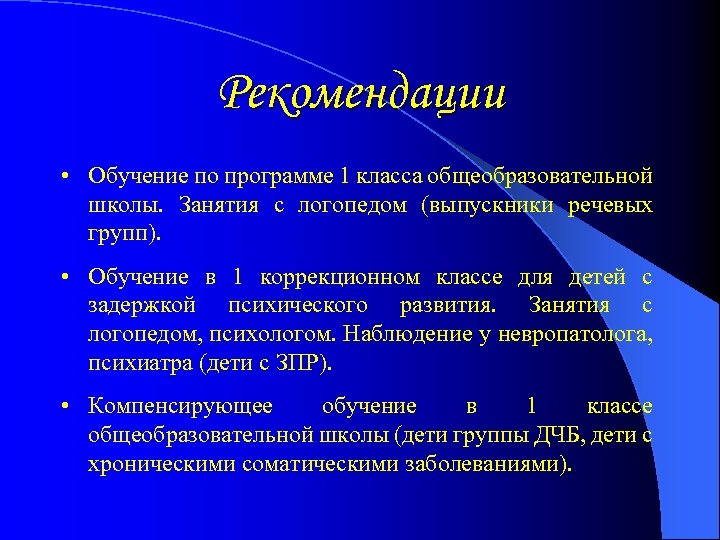 Рекомендации

• Обучение по программе 1 класса общеобразовательной школы. Занятия с логопедом (выпускники речевых групп).

• Обучение в 1 коррекционном классе для детей с задержкой психического развития. Занятия с логопедом, психологом. Наблюдение у невропатолога, психиатра (дети с ЗПР).

• Компенсирующее обучение в 1 классе общеобразовательной школы (дети группы ДЧБ, дети с хроническими соматическими заболеваниями).